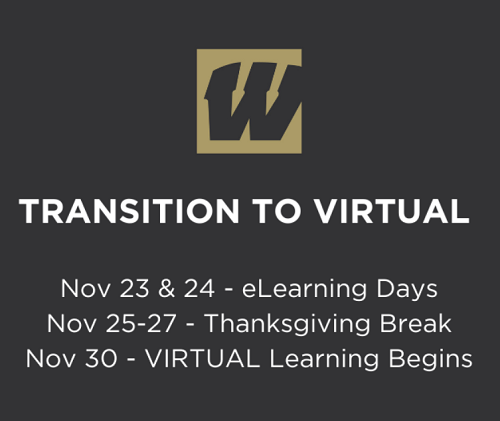 W

TRANSITION TO VIRTUAL

Nov 23 & 24 - eLearning Days
Nov 25-27 - Thanksgiving Break
Nov 30 - VIRTUAL Learning Begins